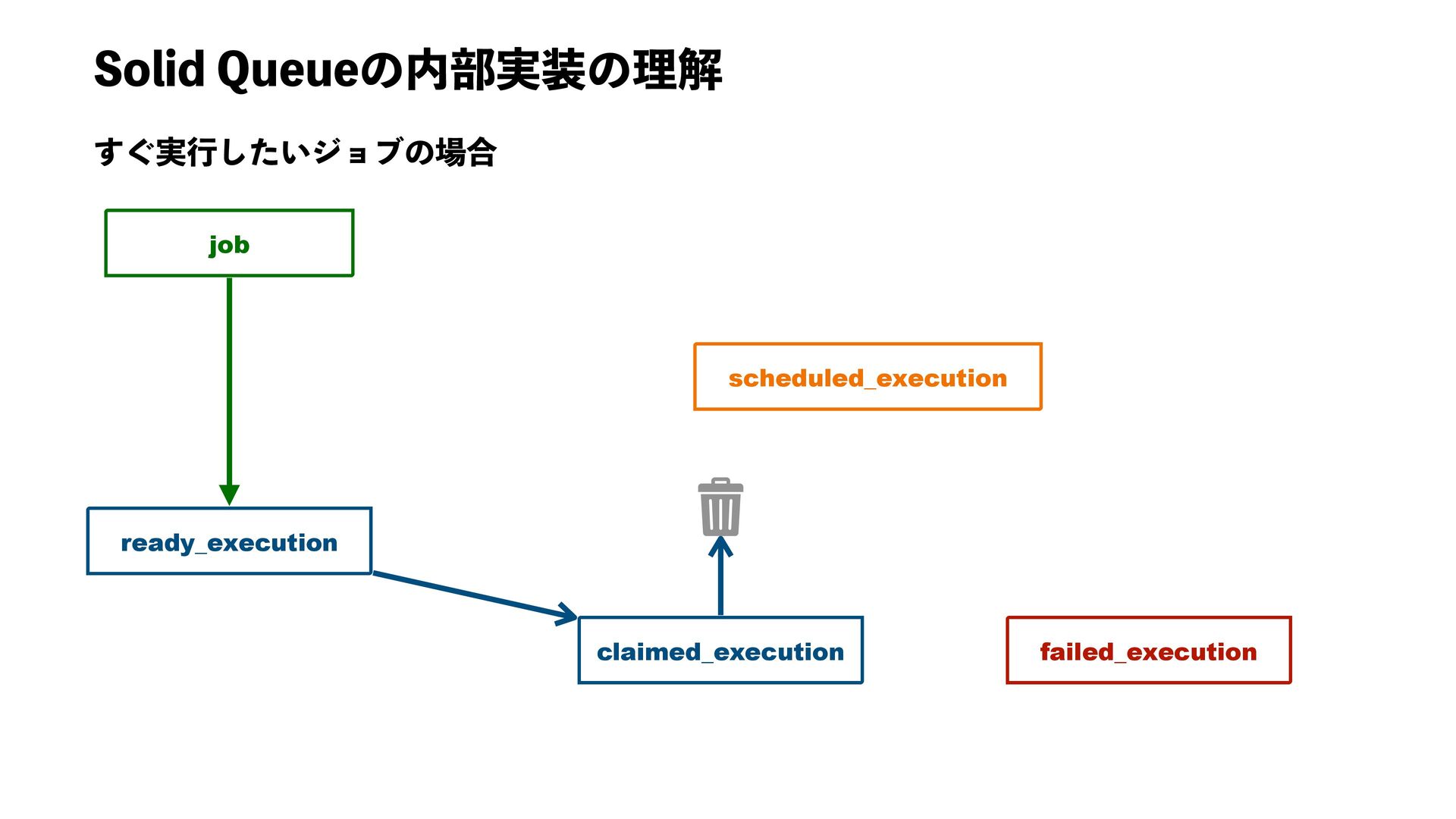 Solid Queueの内部実装の理解

すぐ実行したいジョブの場合

job

scheduled_execution

ready_execution

claimed_execution

failed_execution